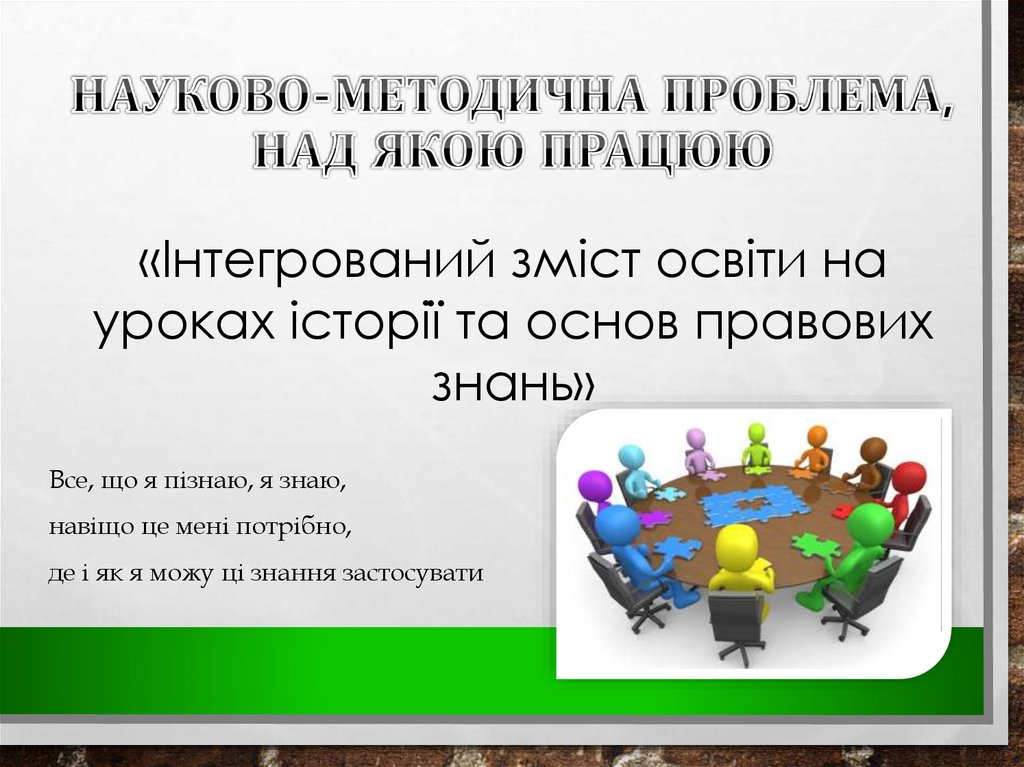 НАУКОВО-МЕТОДИЧНА ПРОБЛЕМА, НАД ЯКОЮ ПРАЦЮЮ

«Інтегрований зміст освіти на уроках історії та основ правових знань»

Все, що я пізнаю, я знаю,
навіщо це мені потрібно,
де і як я можу ці знання застосувати